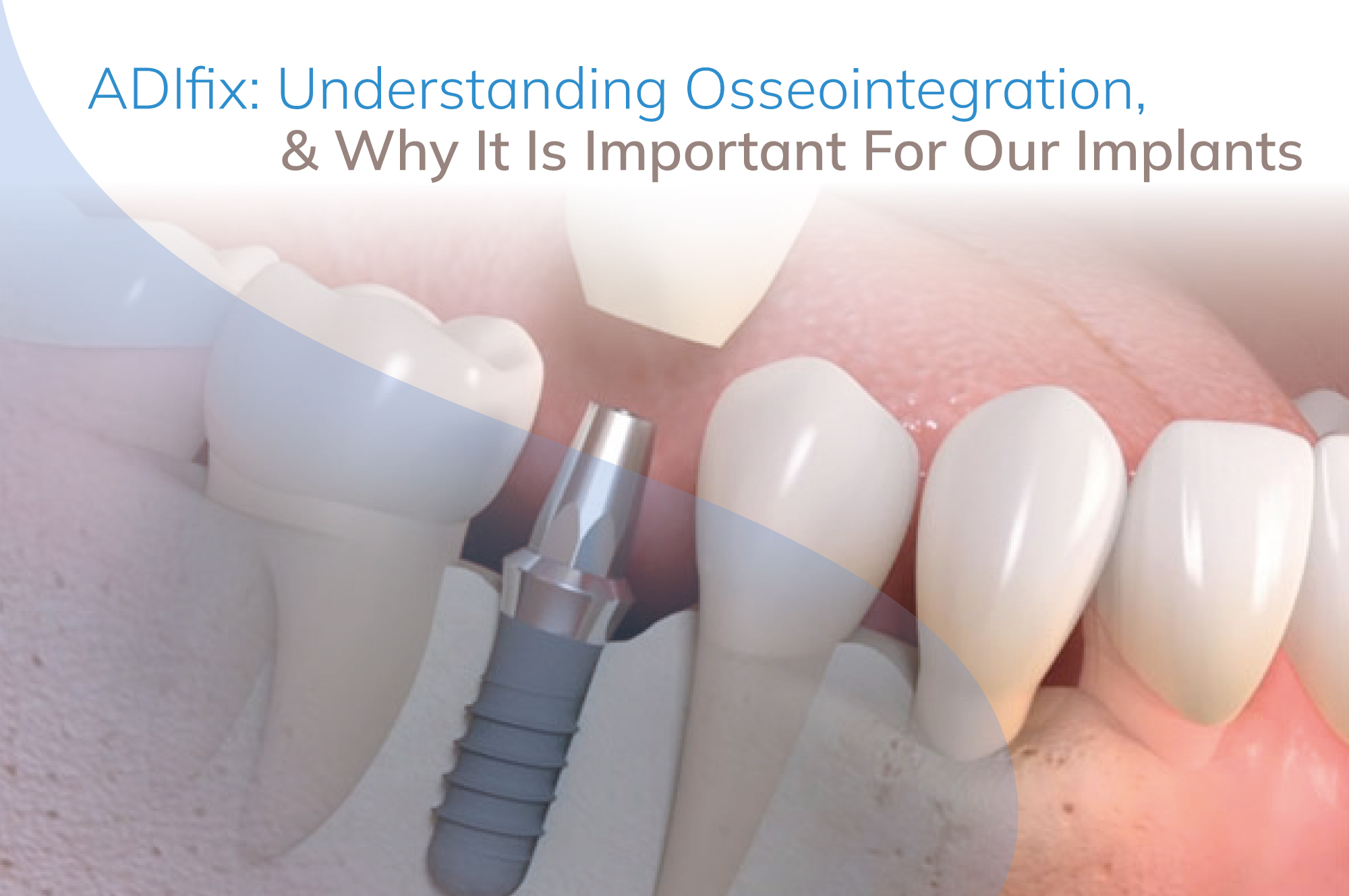 ADIfix: Understanding Osseointegration,
& Why It Is Important For Our Implants